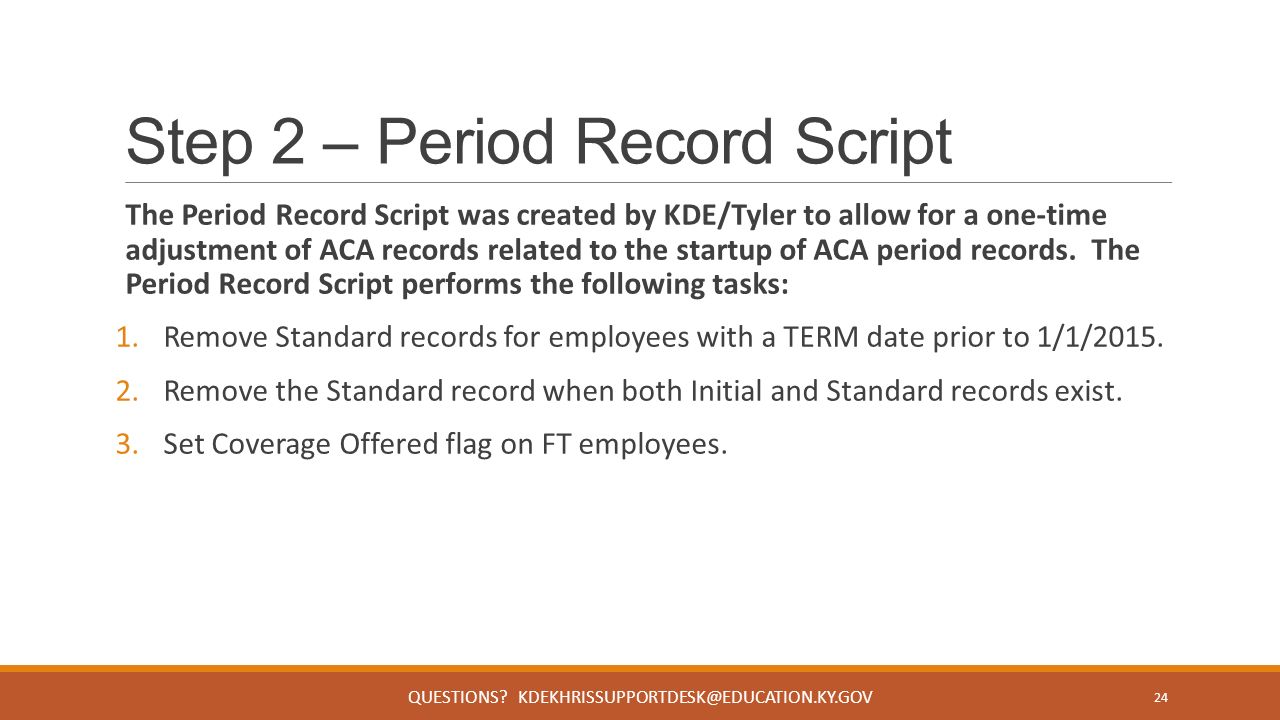 Step 2 – Period Record Script

The Period Record Script was created by KDE/Tyler to allow for a one-time adjustment of ACA records related to the startup of ACA period records. The Period Record Script performs the following tasks:

1. Remove Standard records for employees with a TERM date prior to 1/1/2015.
2. Remove the Standard record when both Initial and Standard records exist.
3. Set Coverage Offered flag on FT employees.

QUESTIONS? KDEKHRISSUPPORTDESK@EDUCATION.KY.GOV

24